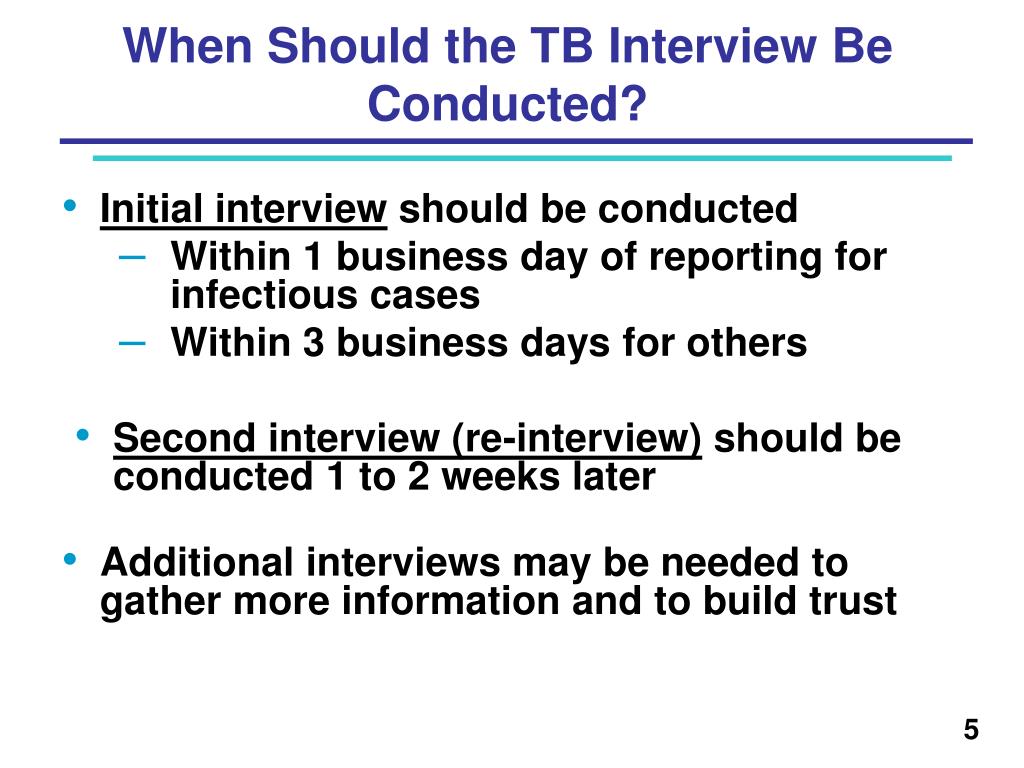 When Should the TB Interview Be Conducted?

• Initial interview should be conducted
– Within 1 business day of reporting for infectious cases
– Within 3 business days for others

• Second interview (re-interview) should be conducted 1 to 2 weeks later

• Additional interviews may be needed to gather more information and to build trust

5